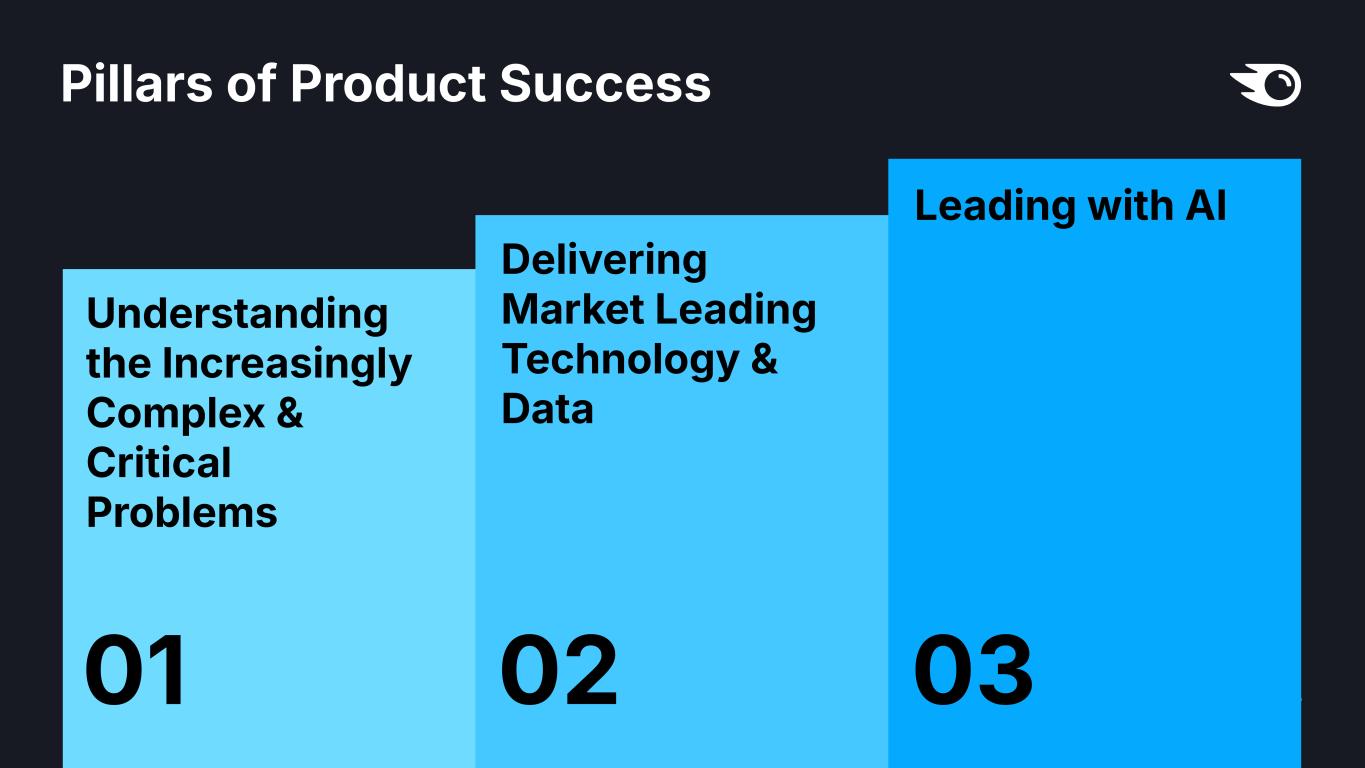 Pillars of Product Success

Understanding the Increasingly Complex & Critical Problems

01

Delivering Market Leading Technology & Data

02

Leading with AI

03